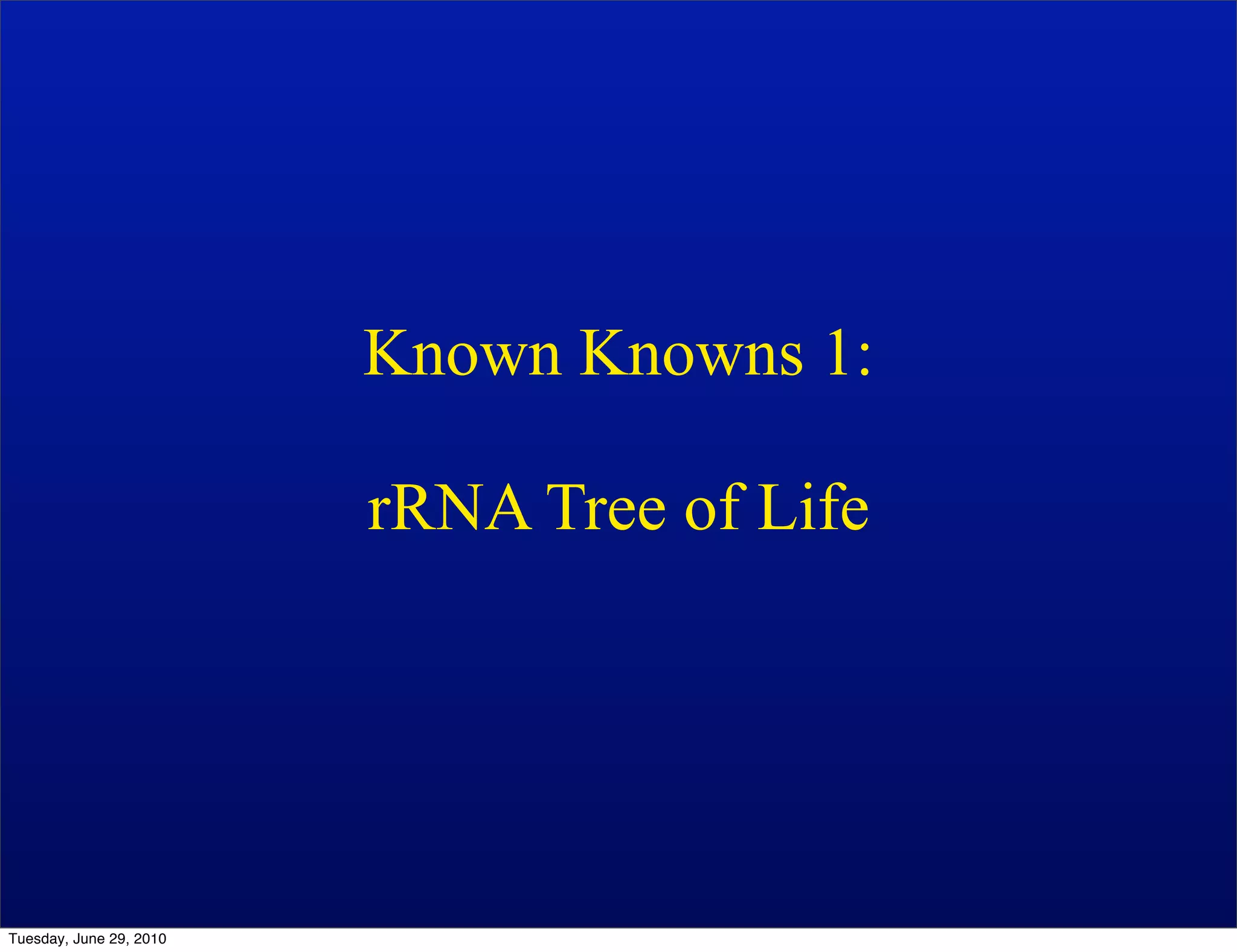 Known Knowns 1:

rRNA Tree of Life

Tuesday, June 29, 2010